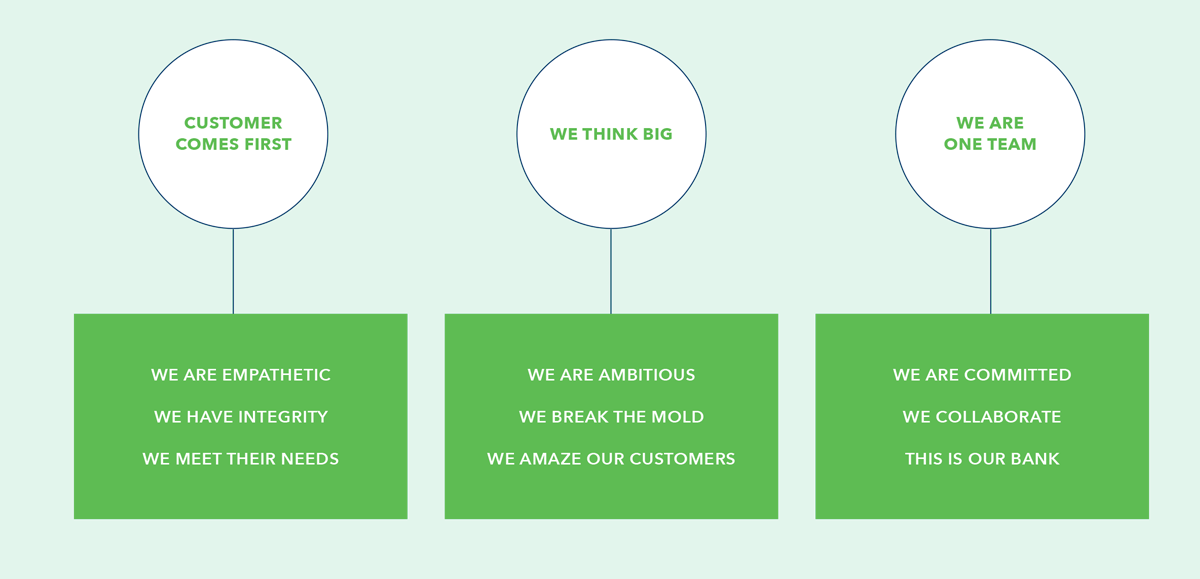 CUSTOMER COMES FIRST

WE ARE EMPATHETIC

WE HAVE INTEGRITY

WE MEET THEIR NEEDS

WE THINK BIG

WE ARE AMBITIOUS

WE BREAK THE MOLD

WE AMAZE OUR CUSTOMERS

WE ARE ONE TEAM

WE ARE COMMITTED

WE COLLABORATE

THIS IS OUR BANK